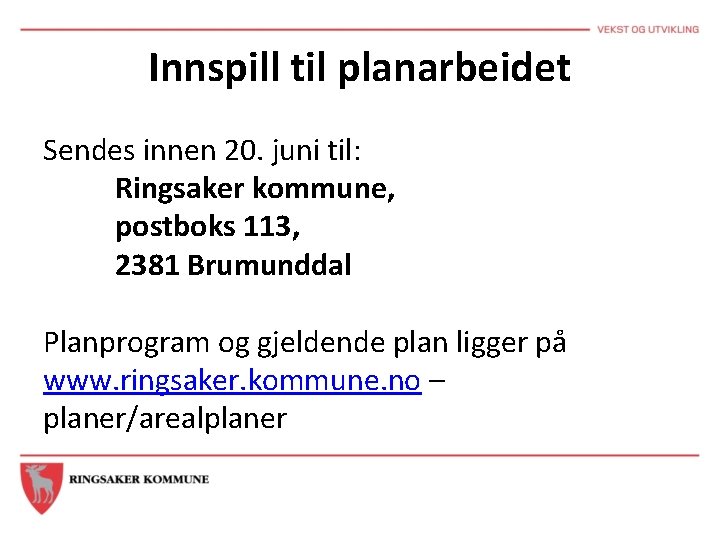 VEKST OG UTVIKLING

Innspill til planarbeidet

Sendes innen 20. juni til:
Ringsaker kommune,
postboks 113,
2381 Brumunddal

Planprogram og gjeldende plan ligger på www.ringsaker.kommune.no – planer/arealplaner

RINGSAKER KOMMUNE